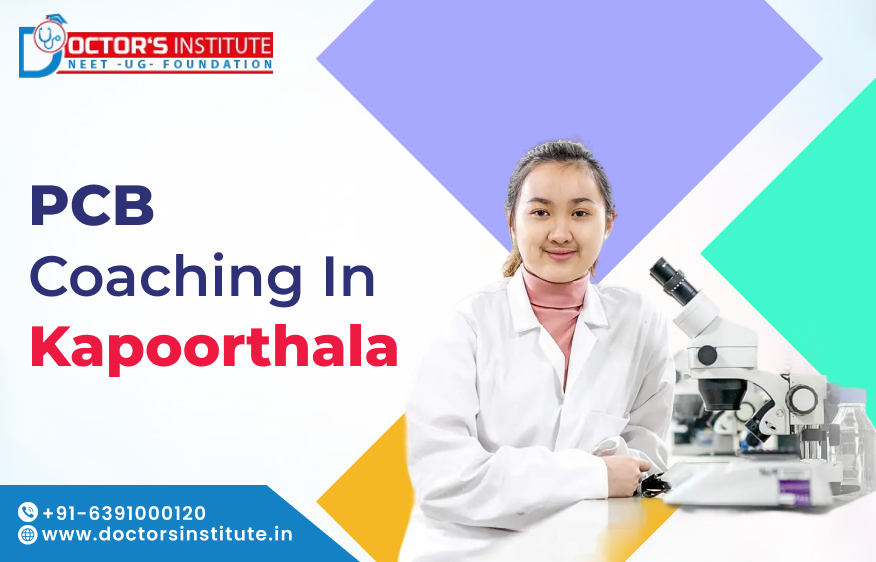 DOCTOR'S INSTITUTE
NEET -UG- FOUNDATION

PCB
Coaching In
Kapoorthala

+91-6391000120
www.doctorsinstitute.in